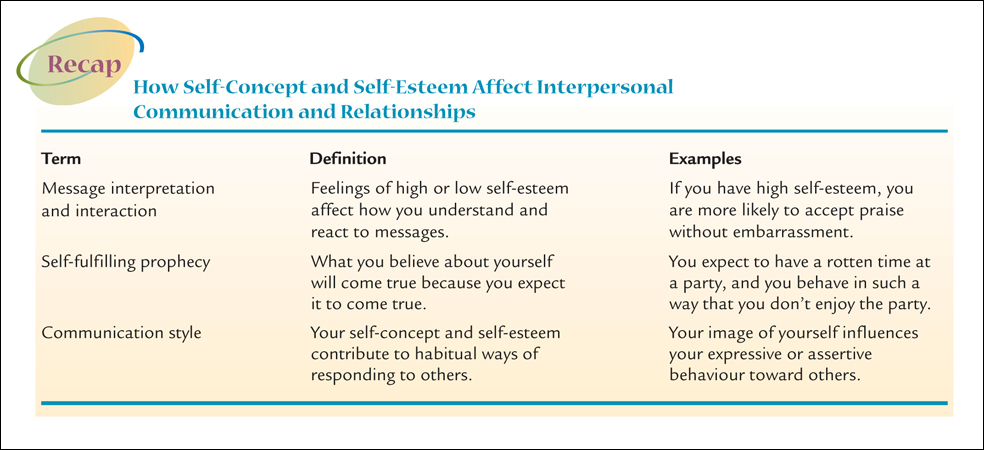 Recap

How Self-Concept and Self-Esteem Affect Interpersonal Communication and Relationships

| Term | Definition | Examples |
|---|---|---|
| Message interpretation and interaction | Feelings of high or low self-esteem affect how you understand and react to messages. | If you have high self-esteem, you are more likely to accept praise without embarrassment. |
| Self-fulfilling prophecy | What you believe about yourself will come true because you expect it to come true. | You expect to have a rotten time at a party, and you behave in such a way that you don't enjoy the party. |
| Communication style | Your self-concept and self-esteem contribute to habitual ways of responding to others. | Your image of yourself influences your expressive or assertive behaviour toward others. |